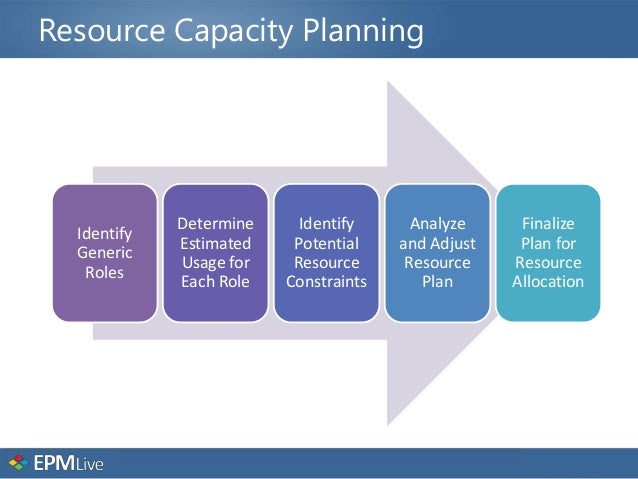 Resource Capacity Planning

Identify Generic Roles

Determine Estimated Usage for Each Role

Identify Potential Resource Constraints

Analyze and Adjust Resource Plan

Finalize Plan for Resource Allocation

EPMLive